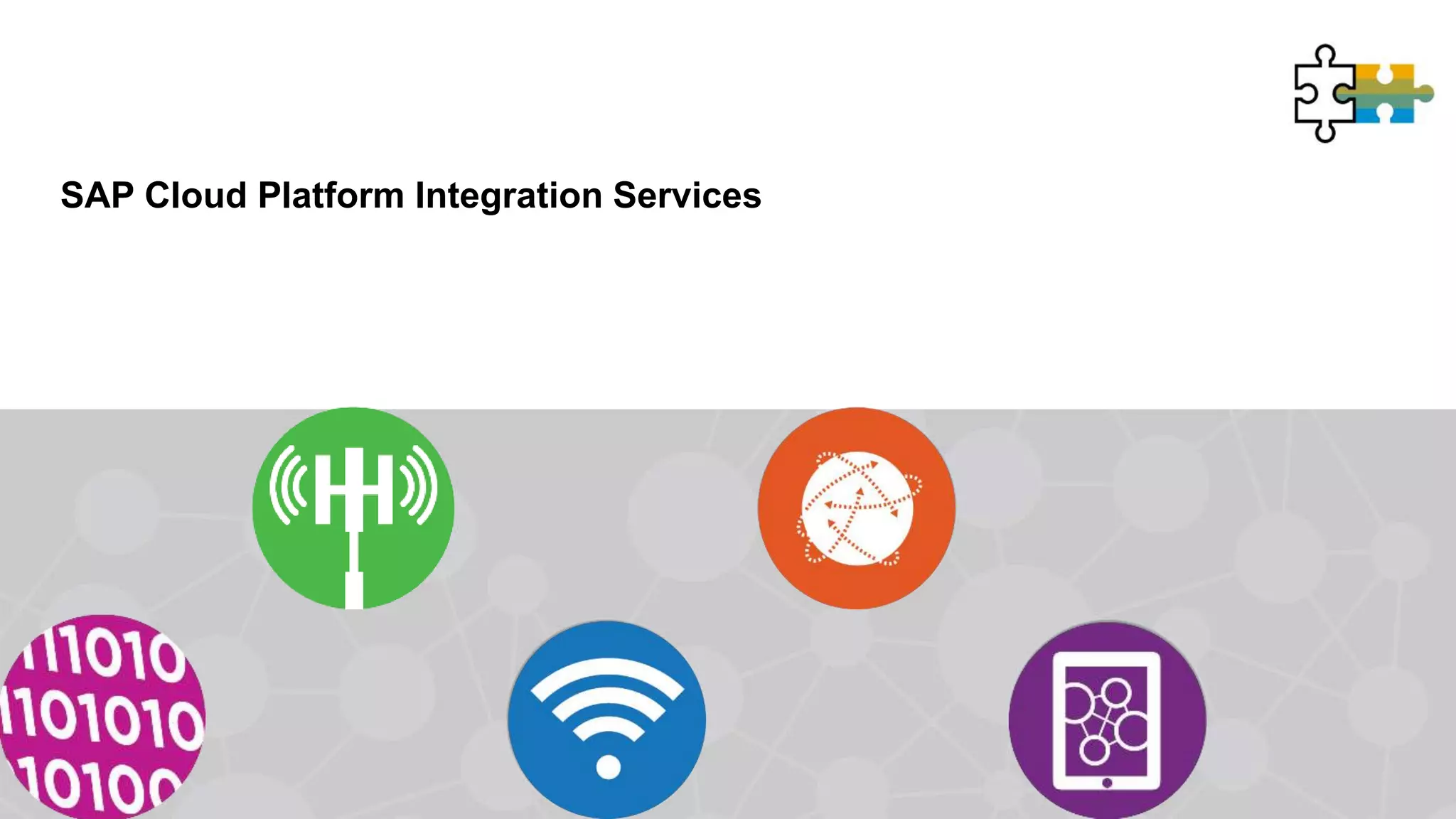 SAP Cloud Platform Integration Services

11010
101010
10100